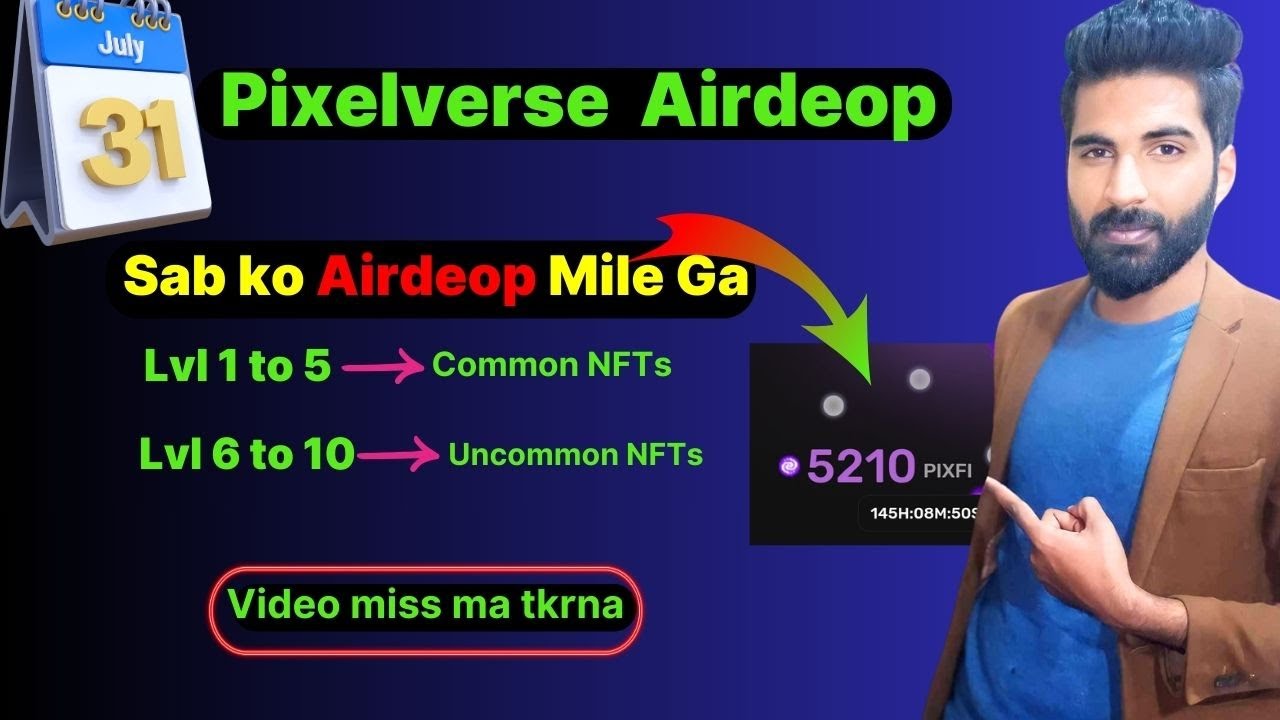 July
31

Pixelverse Airdeop

Sab ko Airdeop Mile Ga

Lvl 1 to 5 Common NFTs

Lvl 6 to 10 Uncommon NFTs

5210 PIXFI
145H:08M:50S

Video miss ma tkrna